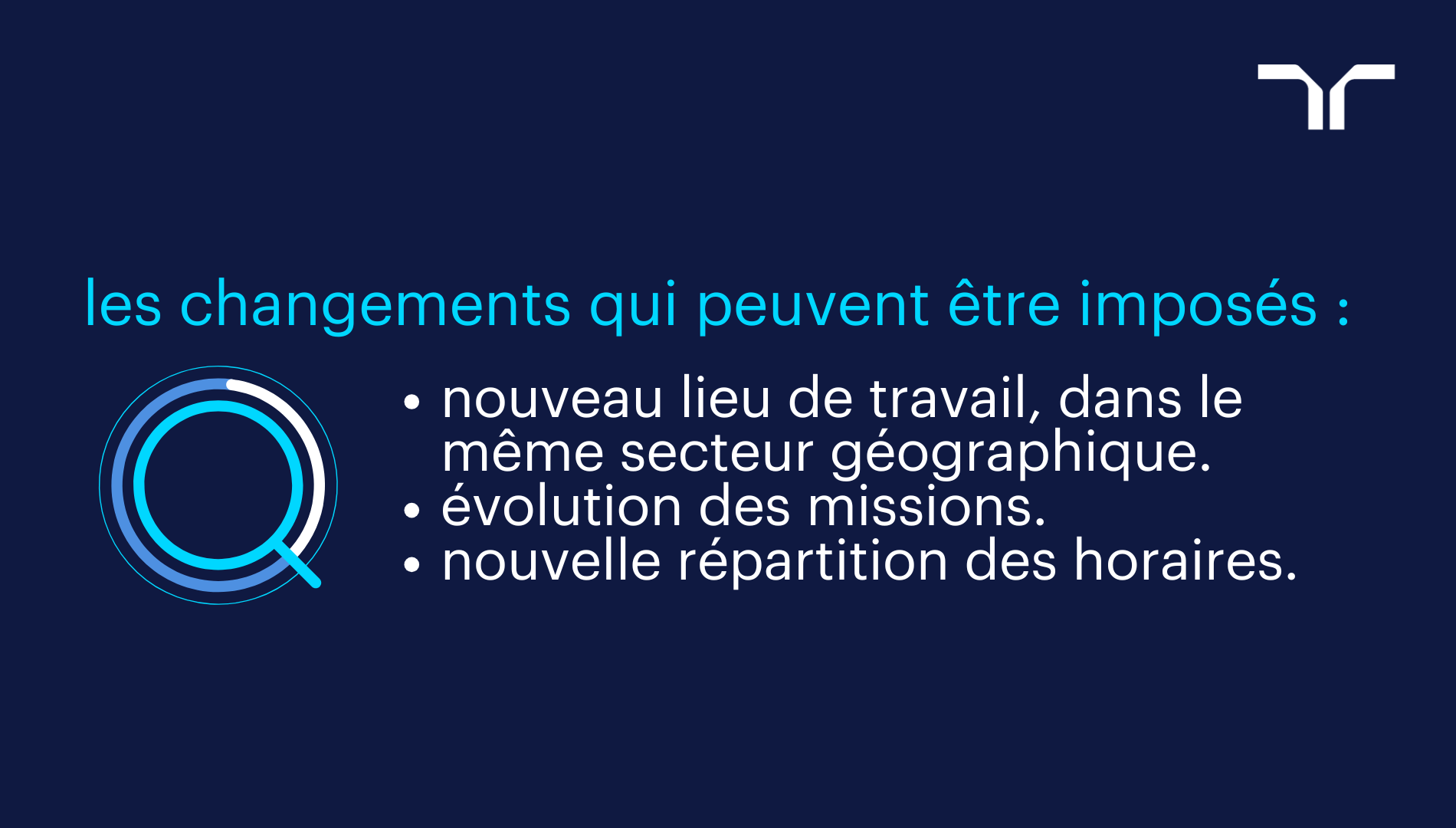 les changements qui peuvent être imposés :

• nouveau lieu de travail, dans le même secteur géographique.
• évolution des missions.
• nouvelle répartition des horaires.